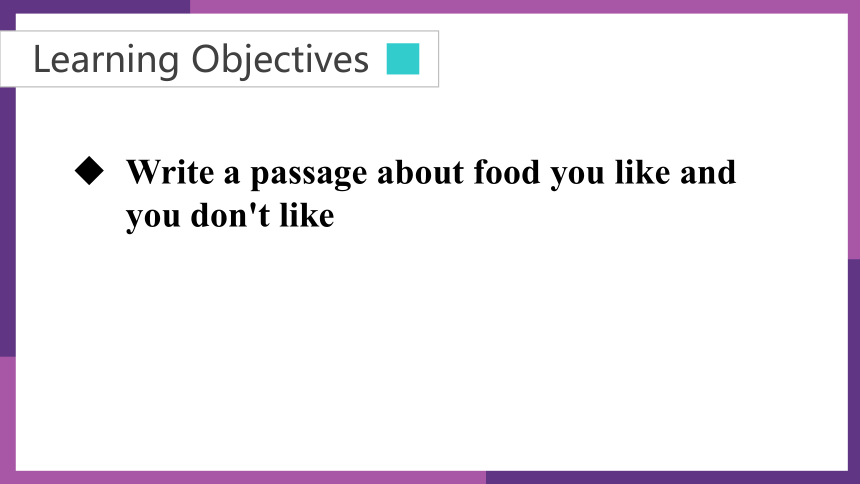 Learning Objectives

◆ Write a passage about food you like and you don't like